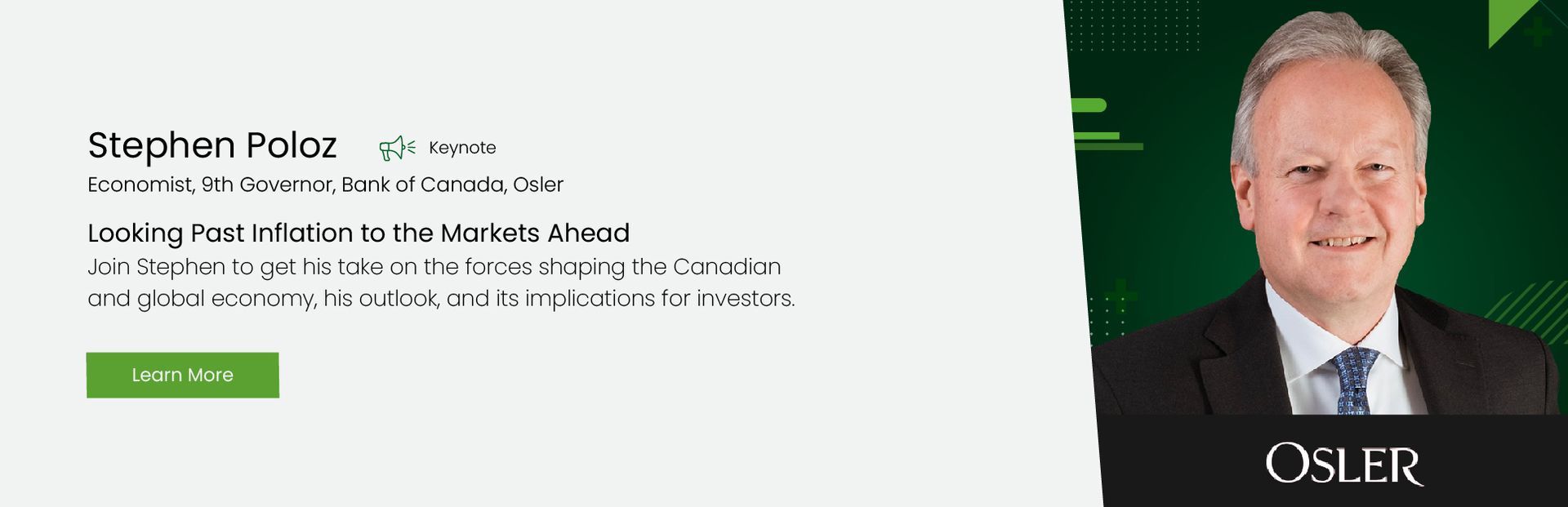 Stephen Poloz

Keynote

Economist, 9th Governor, Bank of Canada, Osler

Looking Past Inflation to the Markets Ahead

Join Stephen to get his take on the forces shaping the Canadian and global economy, his outlook, and its implications for investors.

Learn More

OSLER